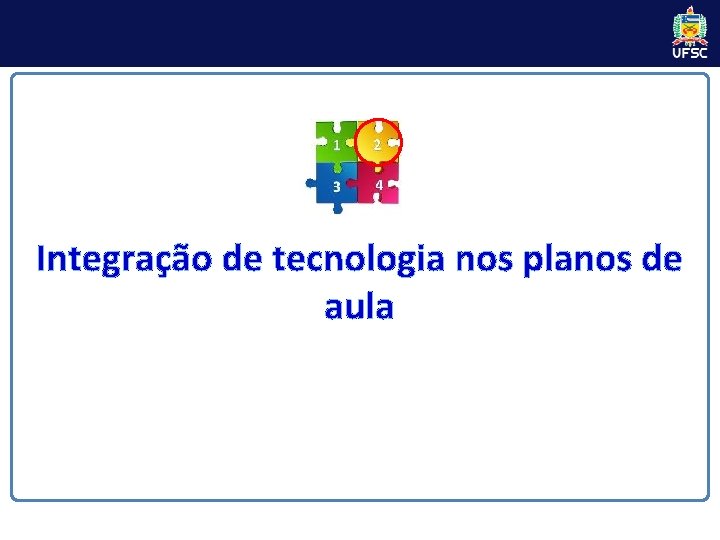 UFSC

1
2
3
4

Integração de tecnologia nos planos de aula